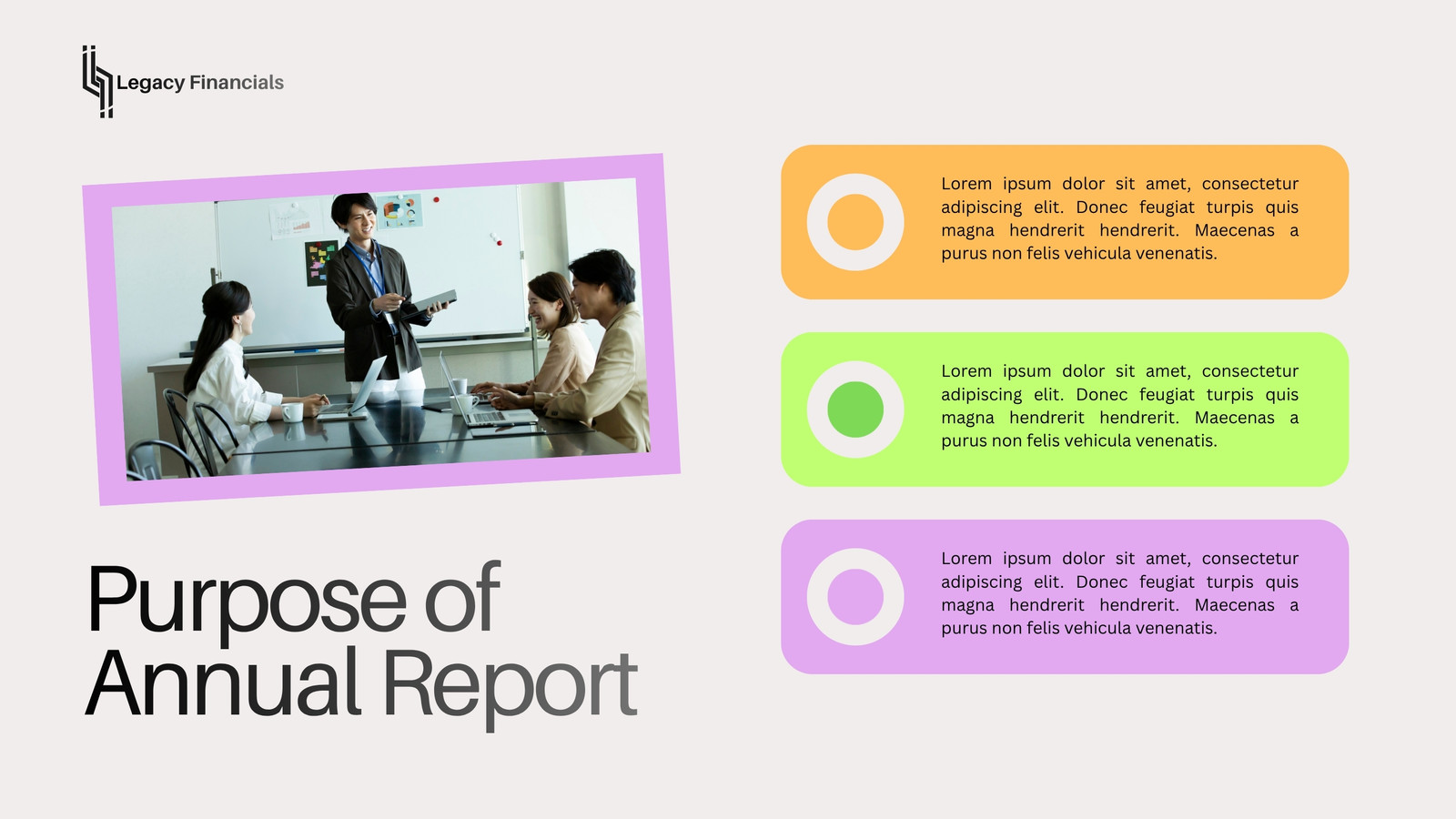 Legacy Financials

Purpose of Annual Report

Lorem ipsum dolor sit amet, consectetur adipiscing elit. Donec feugiat turpis quis magna hendrerit hendrerit. Maecenas a purus non felis vehicula venenatis.

Lorem ipsum dolor sit amet, consectetur adipiscing elit. Donec feugiat turpis quis magna hendrerit hendrerit. Maecenas a purus non felis vehicula venenatis.

Lorem ipsum dolor sit amet, consectetur adipiscing elit. Donec feugiat turpis quis magna hendrerit hendrerit. Maecenas a purus non felis vehicula venenatis.